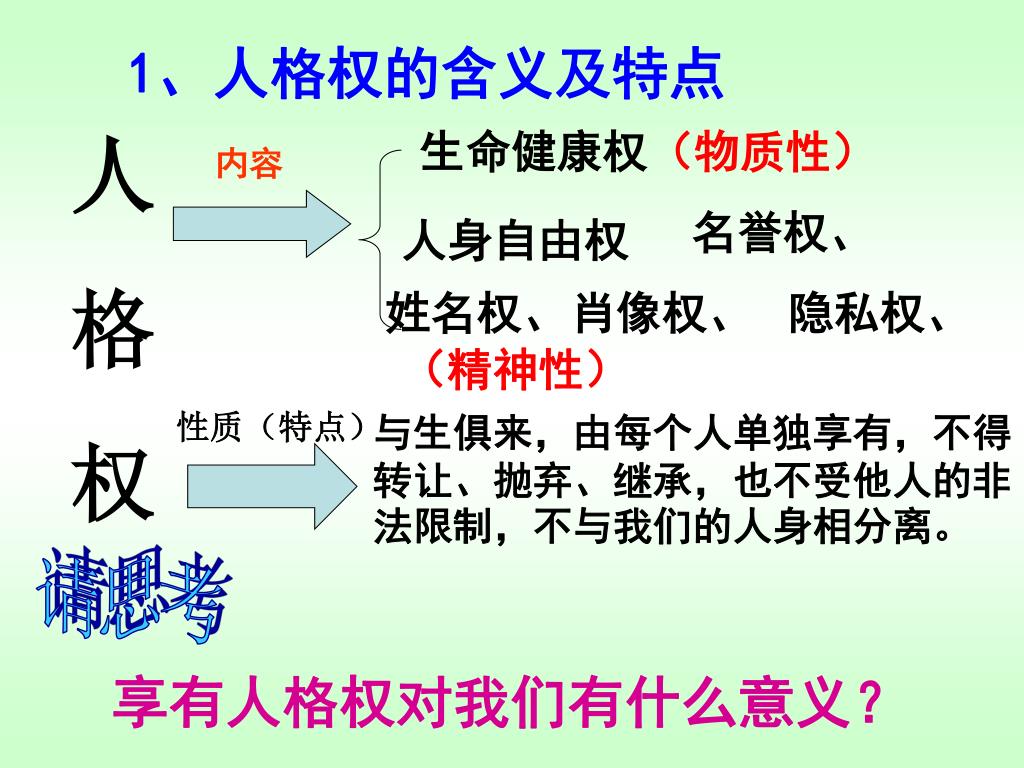 1、人格权的含义及特点

人格权

内容

生命健康权（物质性）

人身自由权 名誉权、

姓名权、肖像权、 隐私权、

（精神性）

性质（特点）

与生俱来，由每个人单独享有，不得转让、抛弃、继承，也不受他人的非法限制，不与我们的人身相分离。

请思考

享有人格权对我们有什么意义？